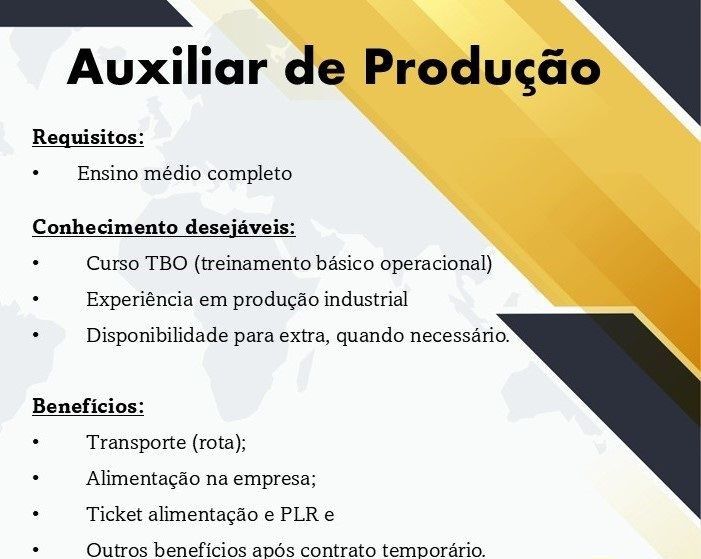 Auxiliar de Produção

Requisitos:

• Ensino médio completo

Conhecimento desejáveis:

• Curso TBO (treinamento básico operacional)
• Experiência em produção industrial
• Disponibilidade para extra, quando necessário.

Benefícios:

• Transporte (rota);
• Alimentação na empresa;
• Ticket alimentação e PLR e
• Outros benefícios após contrato temporário.